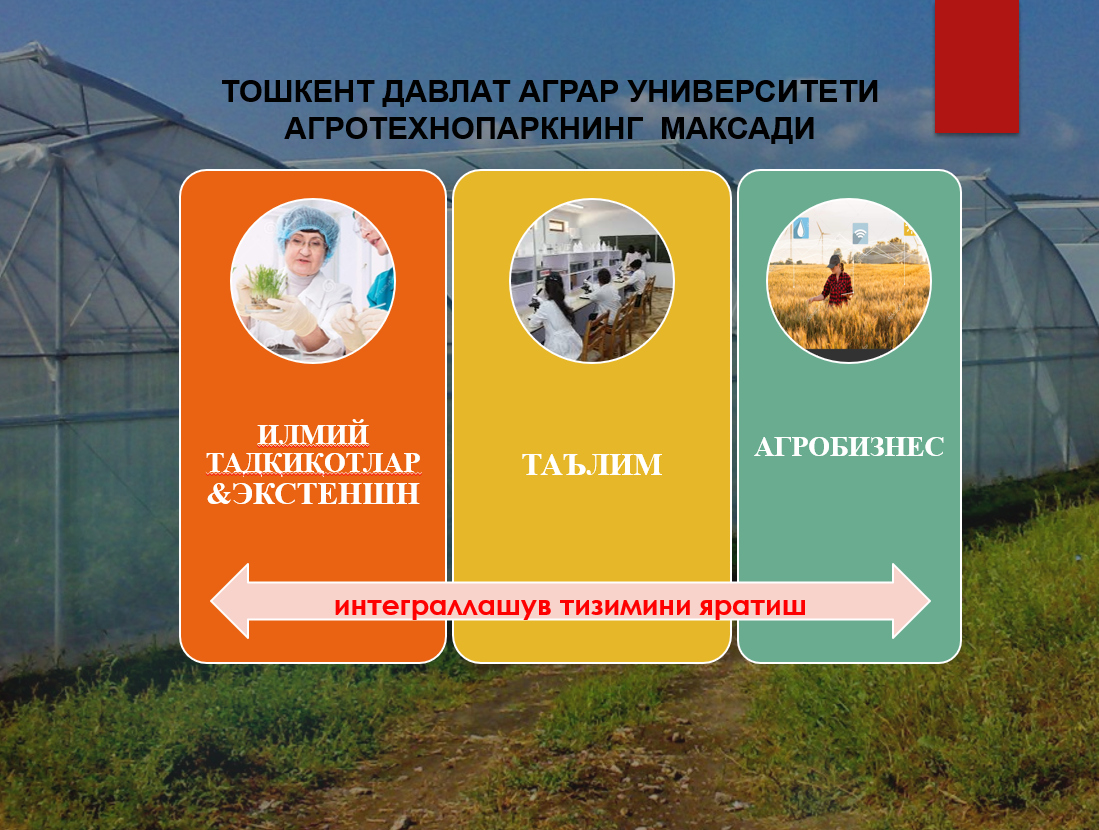 ТОШКЕНТ ДАВЛАТ АГРАР УНИВЕРСИТЕТИ АГРОТЕХНОПАРКНИНГ МАКСАДИ

ИЛМИЙ ТАДҚИҚОТЛАР &ЭКСТЕНШН

ТАЪЛИМ

АГРОБИЗНЕС

интеграллашув тизимини яратиш